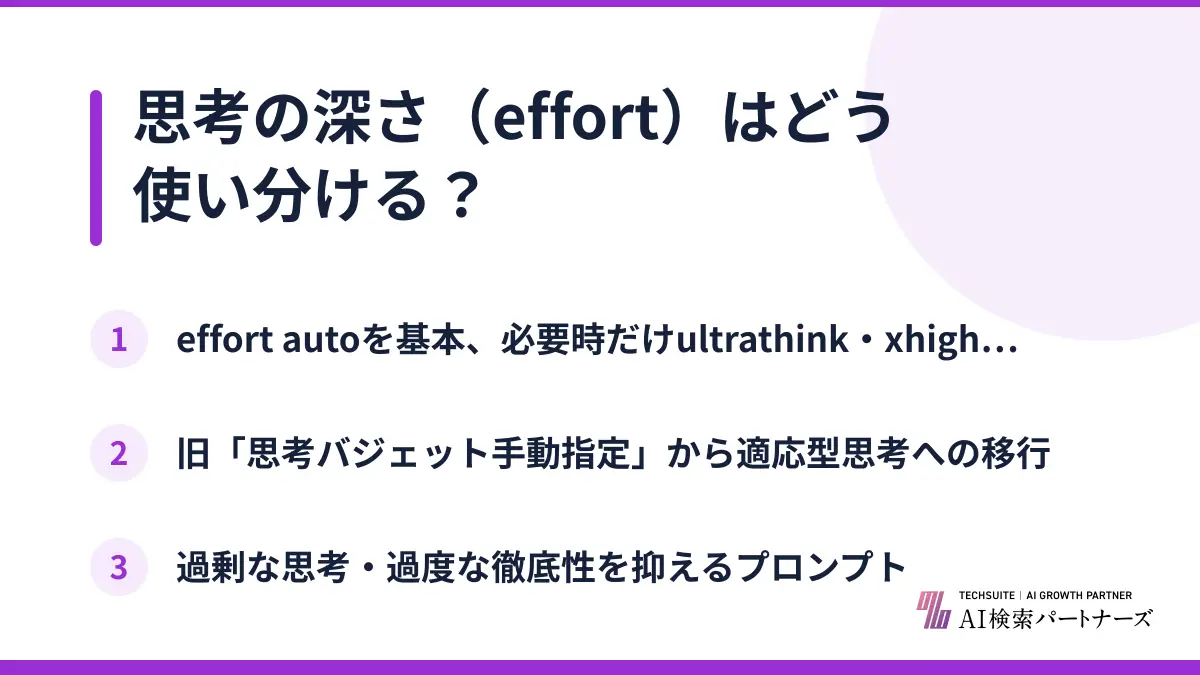 思考の深さ（effort）はどう使い分ける？

1 effort autoを基本、必要時だけultrathink・xhigh…

2 旧「思考バジェット手動指定」から適応型思考への移行

3 過剰な思考・過度な徹底性を抑えるプロンプト

TECHSUITE | AI GROWTH PARTNER
AI検索パートナーズ